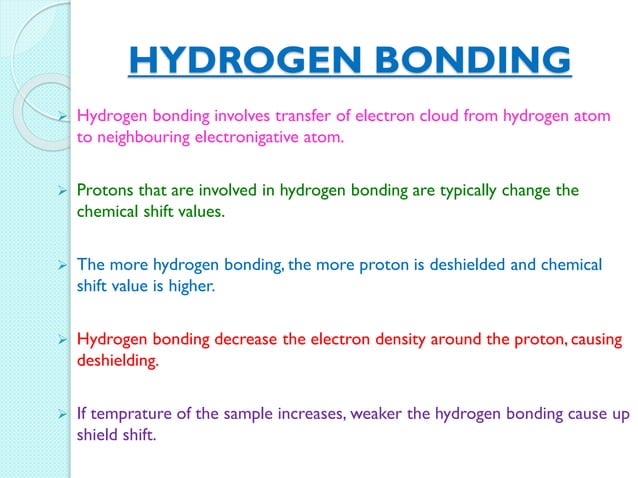 HYDROGEN BONDING

➢ Hydrogen bonding involves transfer of electron cloud from hydrogen atom to neighbouring electronigative atom.

➢ Protons that are involved in hydrogen bonding are typically change the chemical shift values.

➢ The more hydrogen bonding, the more proton is deshielded and chemical shift value is higher.

➢ Hydrogen bonding decrease the electron density around the proton, causing deshielding.

➢ If temprature of the sample increases, weaker the hydrogen bonding cause up shield shift.